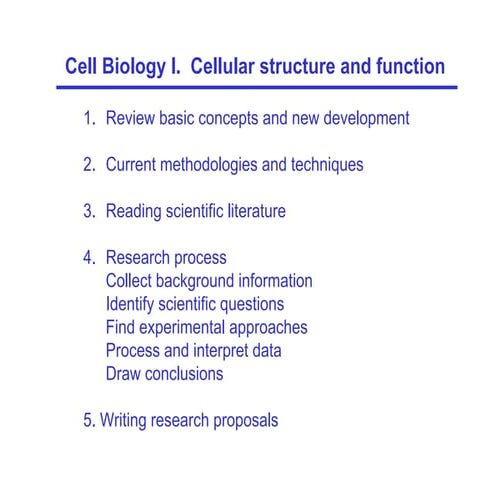 Cell Biology I.  Cellular structure and function

1. Review basic concepts and new development

2. Current methodologies and techniques

3. Reading scientific literature

4. Research process
Collect background information
Identify scientific questions
Find experimental approaches
Process and interpret data
Draw conclusions

5. Writing research proposals